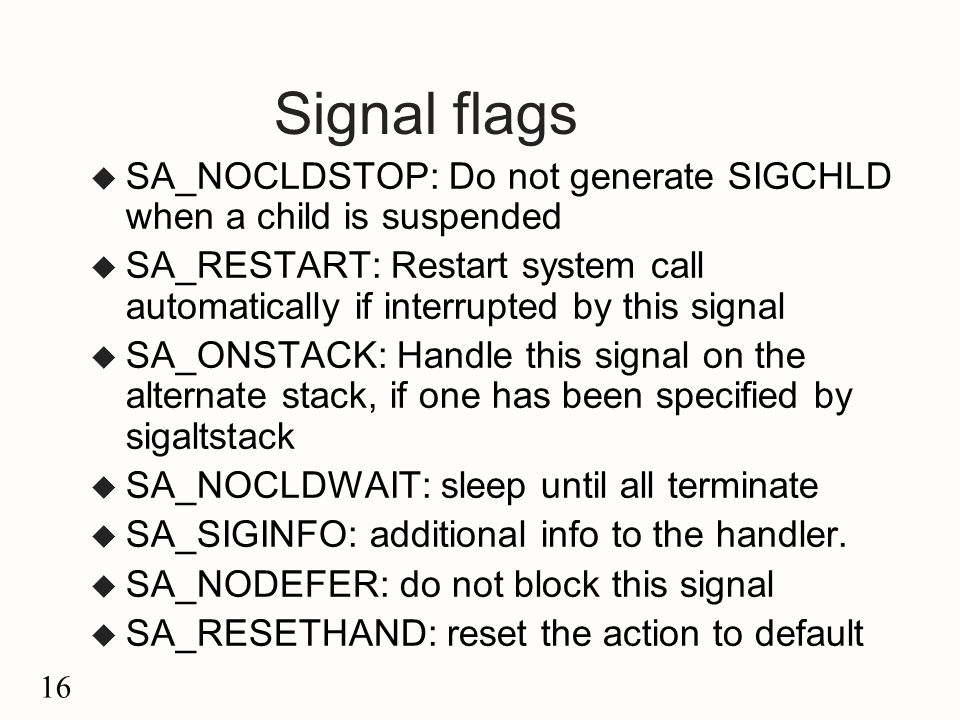 Signal flags

◆ SA_NOCLDSTOP: Do not generate SIGCHLD when a child is suspended
◆ SA_RESTART: Restart system call automatically if interrupted by this signal
◆ SA_ONSTACK: Handle this signal on the alternate stack, if one has been specified by sigaltstack
◆ SA_NOCLDWAIT: sleep until all terminate
◆ SA_SIGINFO: additional info to the handler.
◆ SA_NODEFER: do not block this signal
◆ SA_RESETHAND: reset the action to default

16